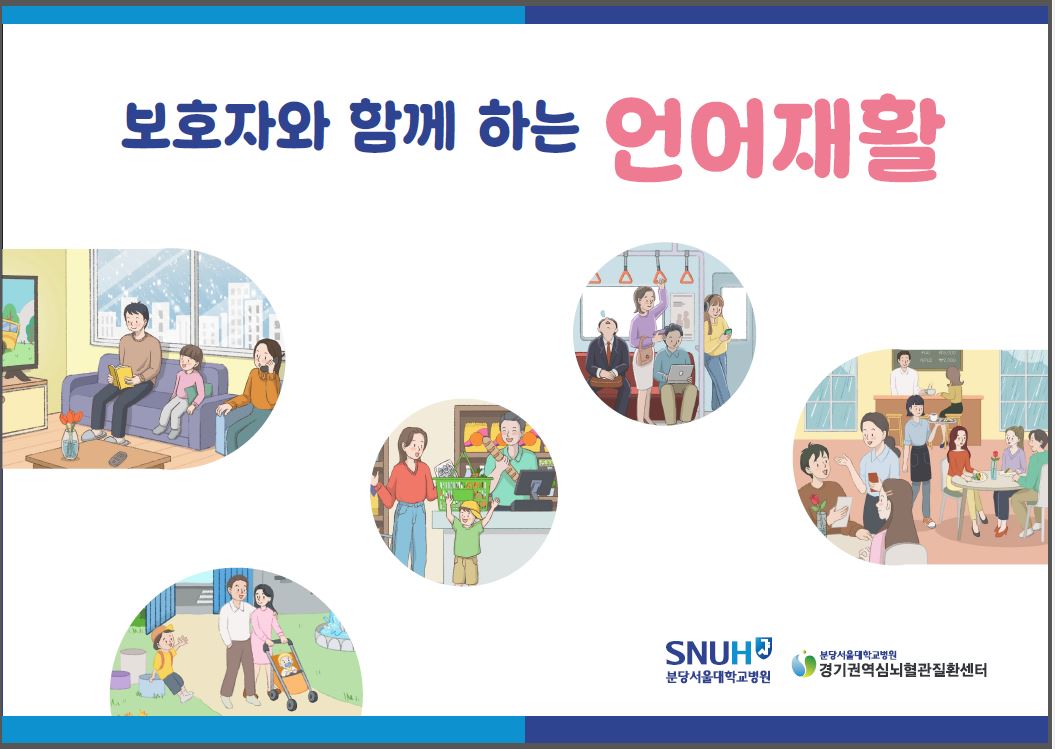 보호자와 함께 하는 언어재활

SNUH
분당서울대학교병원

분당서울대학교병원
경기권역심뇌혈관질환센터